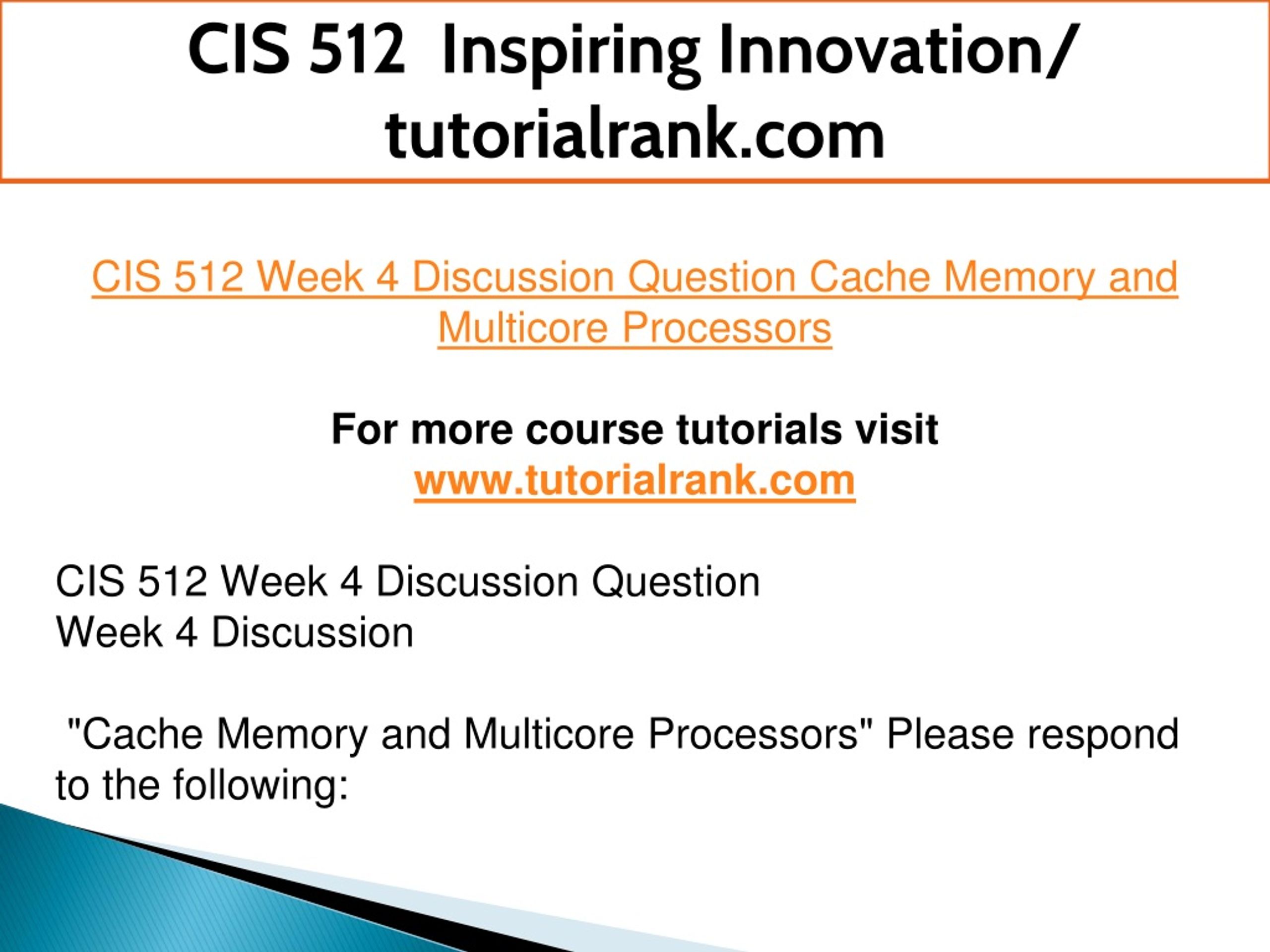 CIS 512 Inspiring Innovation/ tutorialrank.com

CIS 512 Week 4 Discussion Question Cache Memory and Multicore Processors

For more course tutorials visit
www.tutorialrank.com

CIS 512 Week 4 Discussion Question
Week 4 Discussion

"Cache Memory and Multicore Processors" Please respond to the following: